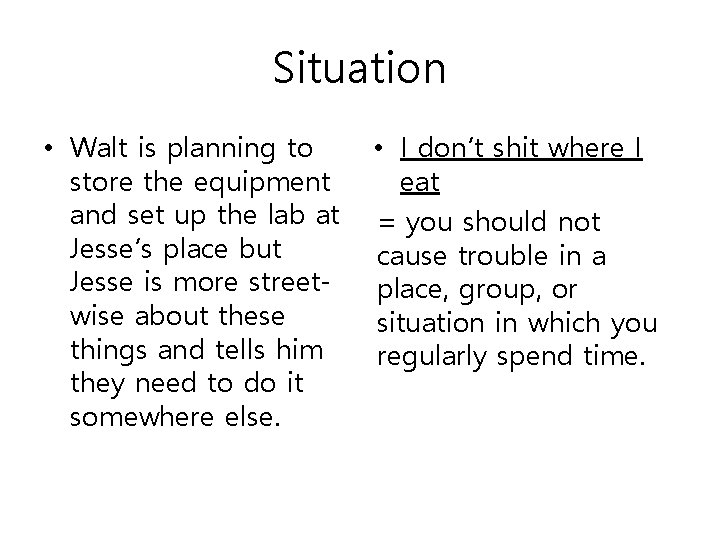 Situation

• Walt is planning to store the equipment and set up the lab at Jesse's place but Jesse is more street-wise about these things and tells him they need to do it somewhere else.

• I don't shit where I eat

= you should not cause trouble in a place, group, or situation in which you regularly spend time.